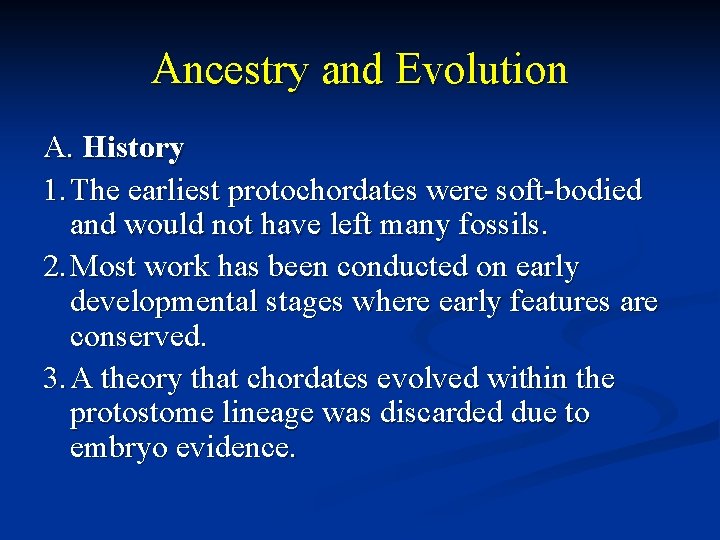 Ancestry and Evolution

A. History

1. The earliest protochordates were soft-bodied and would not have left many fossils.

2. Most work has been conducted on early developmental stages where early features are conserved.

3. A theory that chordates evolved within the protostome lineage was discarded due to embryo evidence.